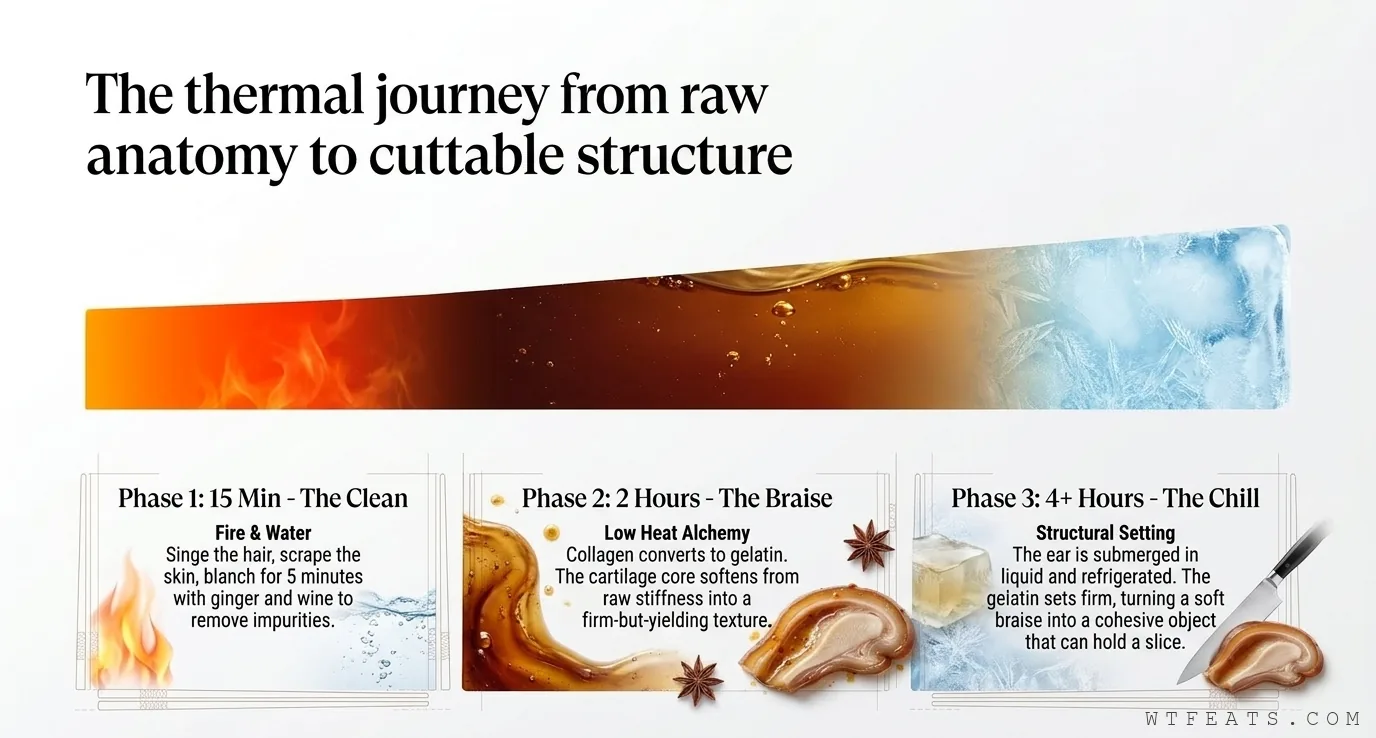 The thermal journey from raw anatomy to cuttable structure

Phase 1: 15 Min - The Clean
Fire & Water
Singe the hair, scrape the skin, blanch for 5 minutes with ginger and wine to remove impurities.

Phase 2: 2 Hours - The Braise
Low Heat Alchemy
Collagen converts to gelatin. The cartilage core softens from raw stiffness into a firm-but-yielding texture.

Phase 3: 4+ Hours - The Chill
Structural Setting
The ear is submerged in liquid and refrigerated. The gelatin sets firm, turning a soft braise into a cohesive object that can hold a slice.

WTFEATS.COM